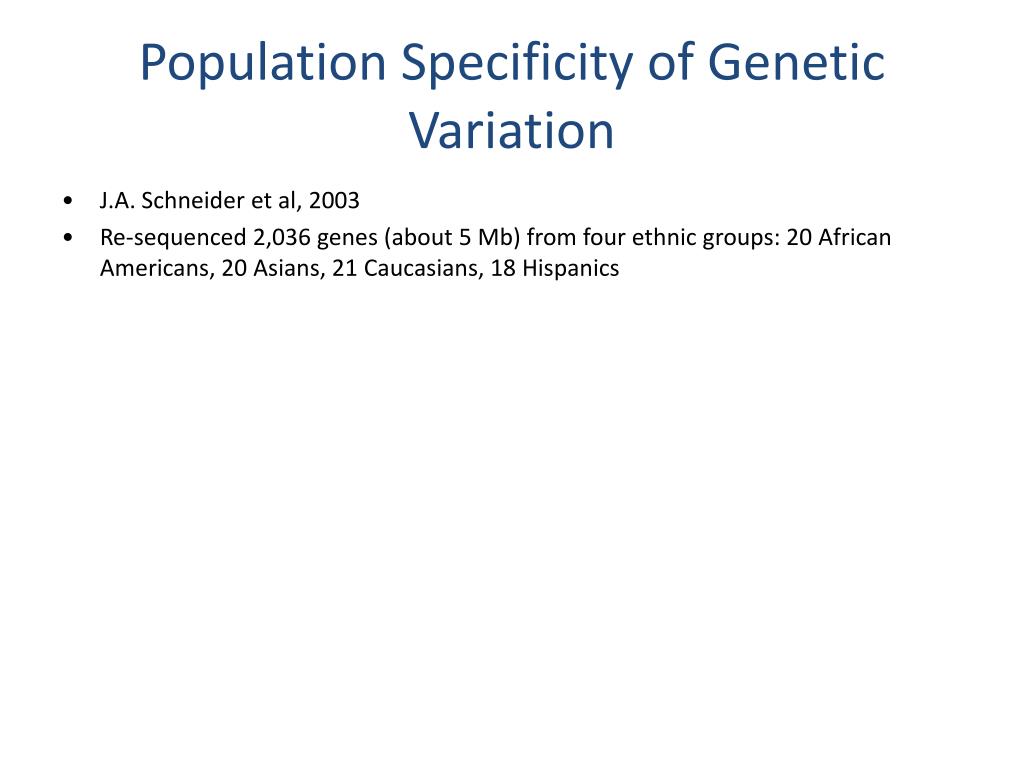 Population Specificity of Genetic Variation

• J.A. Schneider et al, 2003
• Re-sequenced 2,036 genes (about 5 Mb) from four ethnic groups: 20 African Americans, 20 Asians, 21 Caucasians, 18 Hispanics